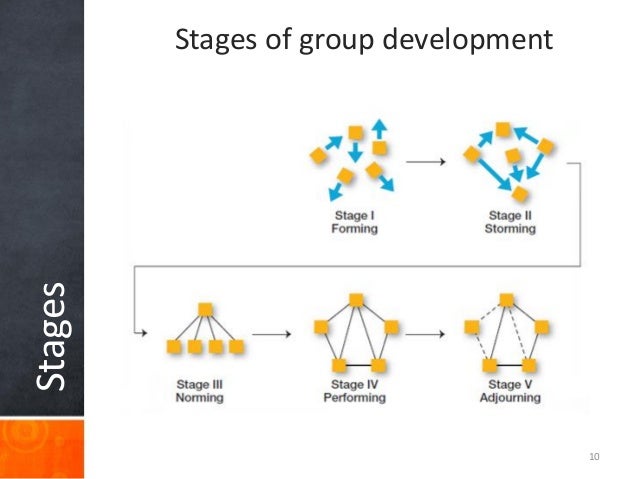 Stages

Stages of group development

Stage I
Forming

Stage II
Storming

Stage III
Norming

Stage IV
Performing

Stage V
Adjourning

10